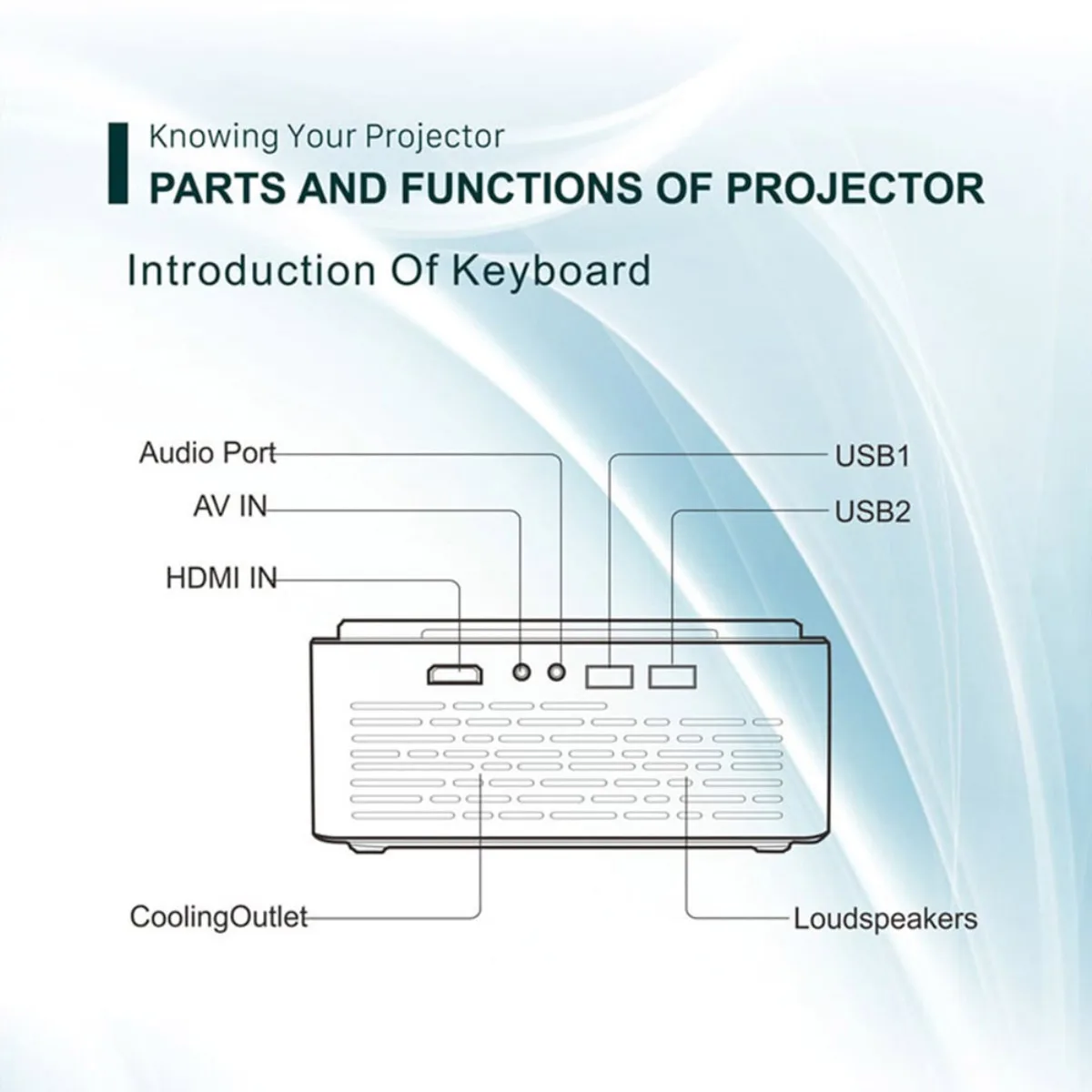 Knowing Your Projector
PARTS AND FUNCTIONS OF PROJECTOR

Introduction Of Keyboard

Audio Port
AV IN
HDMI IN
USB1
USB2
CoolingOutlet
Loudspeakers